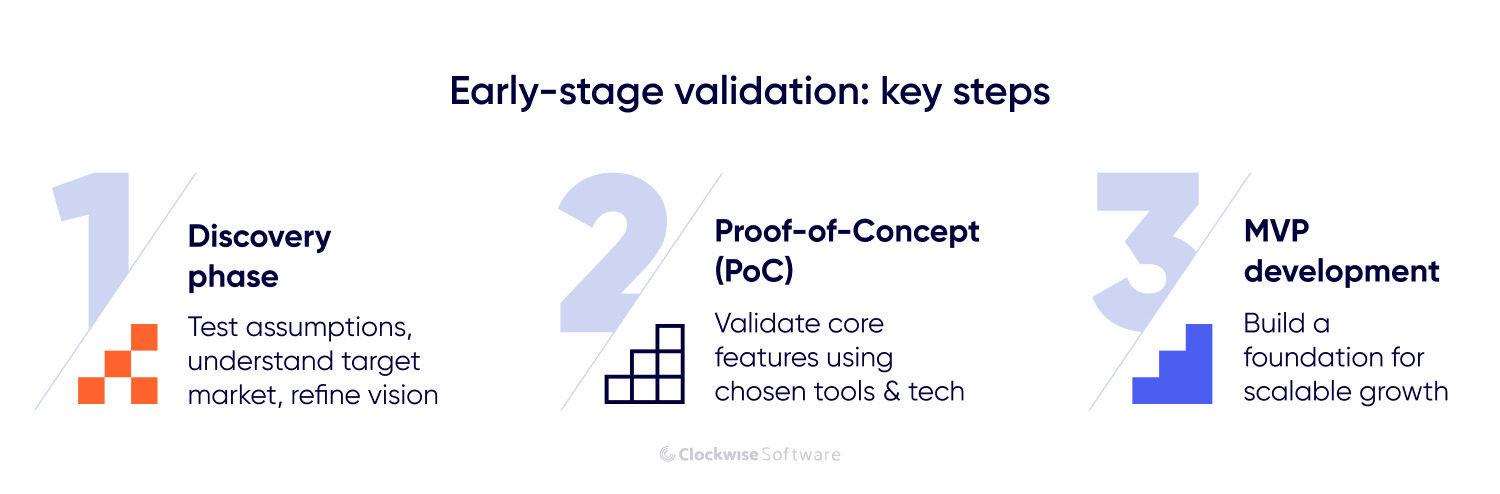 Early-stage validation: key steps

1

Discovery phase

Test assumptions, understand target market, refine vision

2

Proof-of-Concept (PoC)

Validate core features using chosen tools & tech

3

MVP development

Build a foundation for scalable growth

Clockwise Software